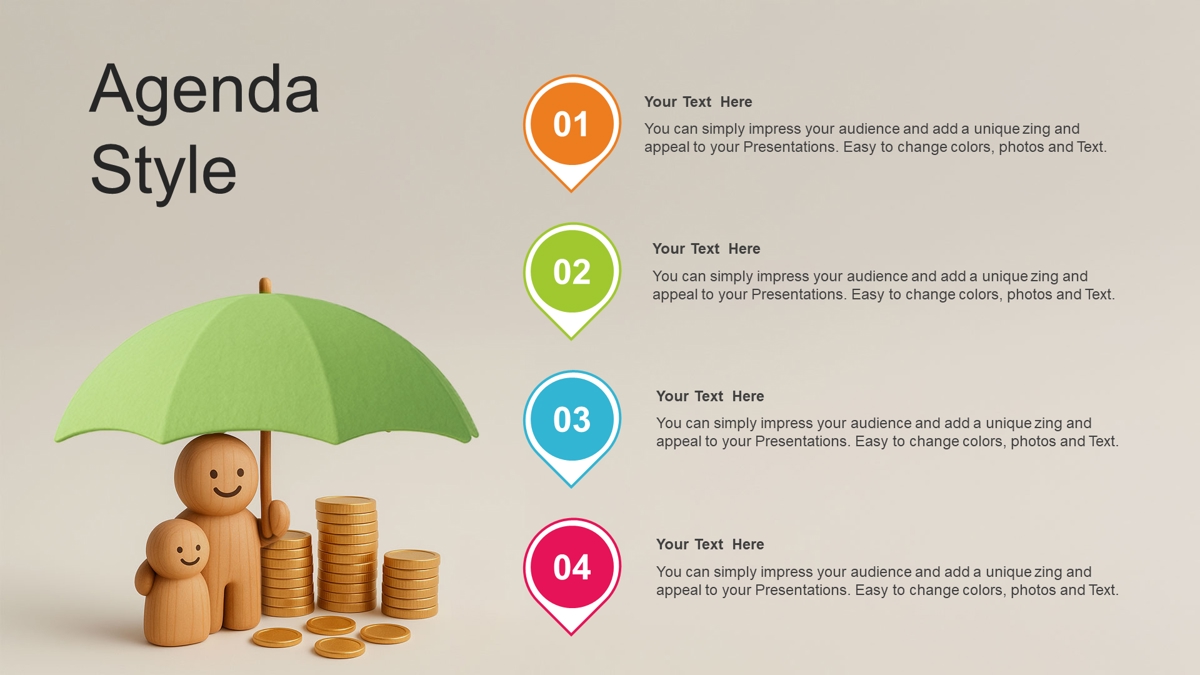 Agenda Style

01

Your Text Here

You can simply impress your audience and add a unique zing and appeal to your Presentations. Easy to change colors, photos and Text.

02

Your Text Here

You can simply impress your audience and add a unique zing and appeal to your Presentations. Easy to change colors, photos and Text.

03

Your Text Here

You can simply impress your audience and add a unique zing and appeal to your Presentations. Easy to change colors, photos and Text.

04

Your Text Here

You can simply impress your audience and add a unique zing and appeal to your Presentations. Easy to change colors, photos and Text.